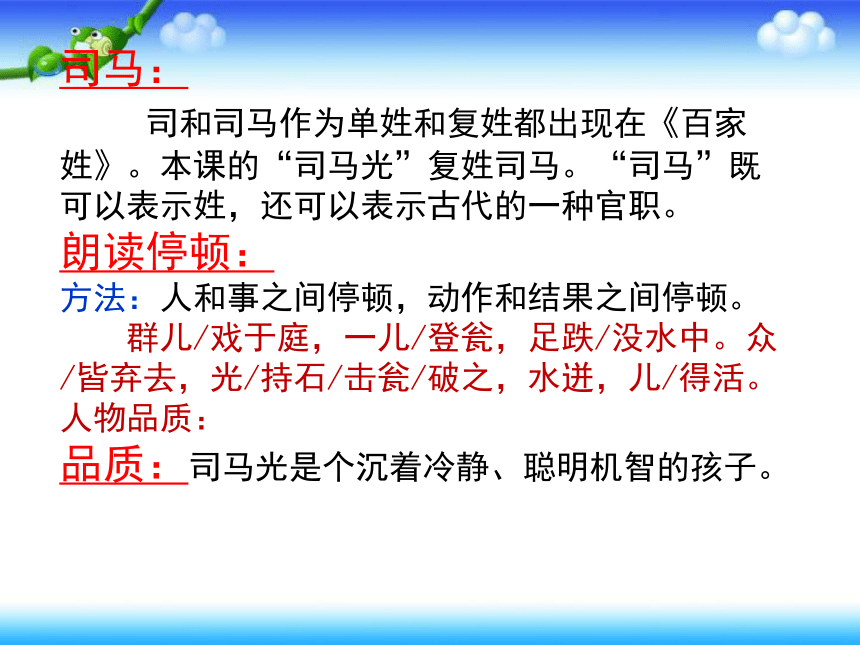 司马：

司和司马作为单姓和复姓都出现在《百家姓》。本课的“司马光”复姓司马。“司马”既可以表示姓，还可以表示古代的一种官职。

朗读停顿：

方法：人和事之间停顿，动作和结果之间停顿。

群儿/戏于庭，一儿/登瓮，足跌/没水中。众/皆弃去，光/持石/击瓮/破之，水迸，儿/得活。

人物品质：

品质：司马光是个沉着冷静、聪明机智的孩子。